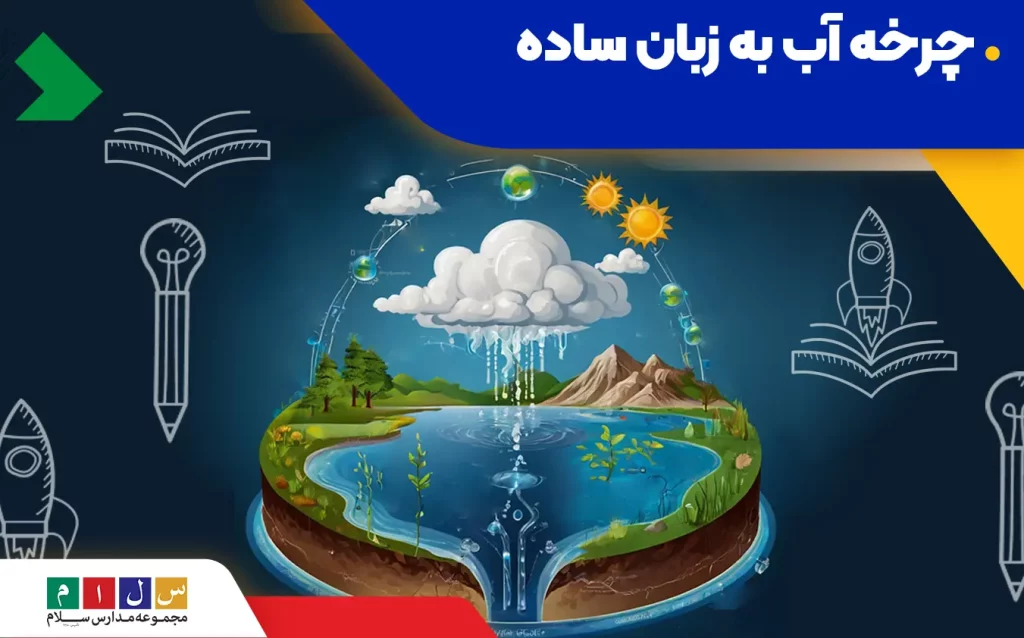 چرخه آب به زبان ساده

س ل ا م
مجموعه مدارس سلام